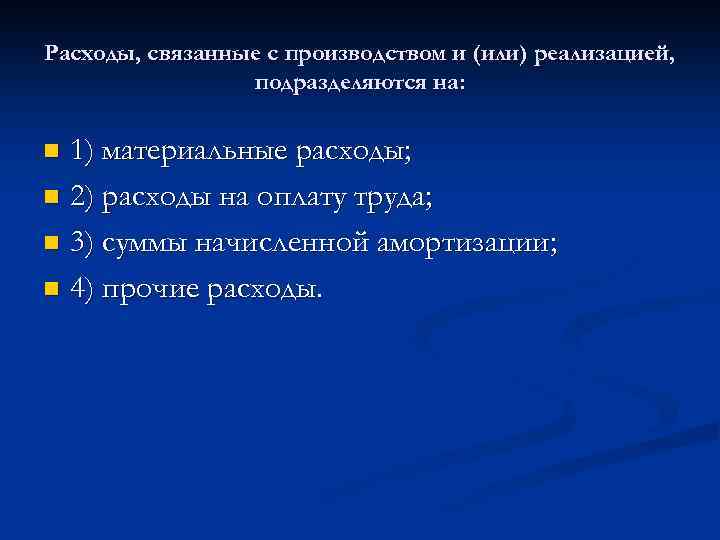 Расходы, связанные с производством и (или) реализацией, подразделяются на:

1) материальные расходы;
2) расходы на оплату труда;
3) суммы начисленной амортизации;
4) прочие расходы.